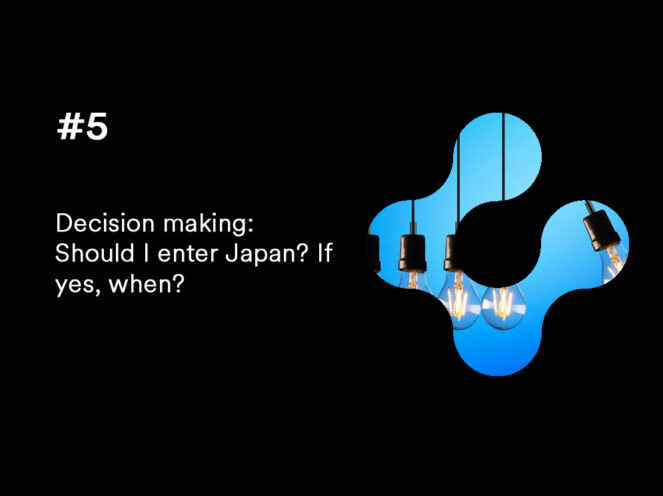 #5

Decision making: Should I enter Japan? If yes, when?